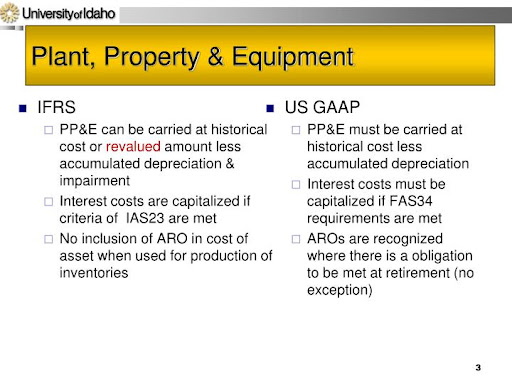 University of Idaho

Plant, Property & Equipment

IFRS
PP&E can be carried at historical cost or revalued amount less accumulated depreciation & impairment
Interest costs are capitalized if criteria of IAS23 are met
No inclusion of ARO in cost of asset when used for production of inventories

US GAAP
PP&E must be carried at historical cost less accumulated depreciation
Interest costs must be capitalized if FAS34 requirements are met
AROs are recognized where there is a obligation to be met at retirement (no exception)

3